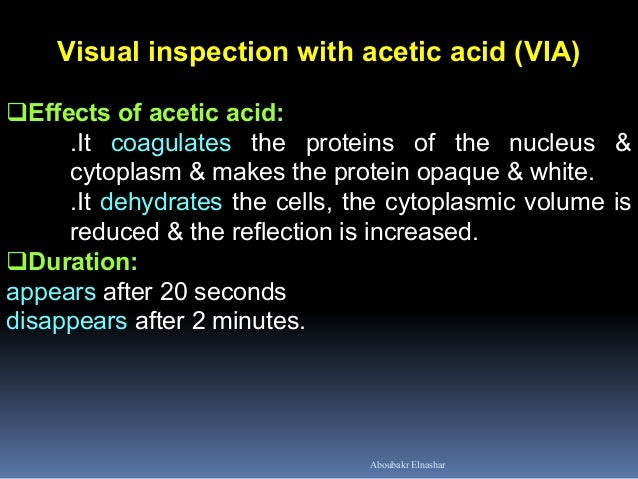 Visual inspection with acetic acid (VIA)

❑Effects of acetic acid:
.It coagulates the proteins of the nucleus & cytoplasm & makes the protein opaque & white.
.It dehydrates the cells, the cytoplasmic volume is reduced & the reflection is increased.

❑Duration:
appears after 20 seconds
disappears after 2 minutes.

Aboubakr Elnashar